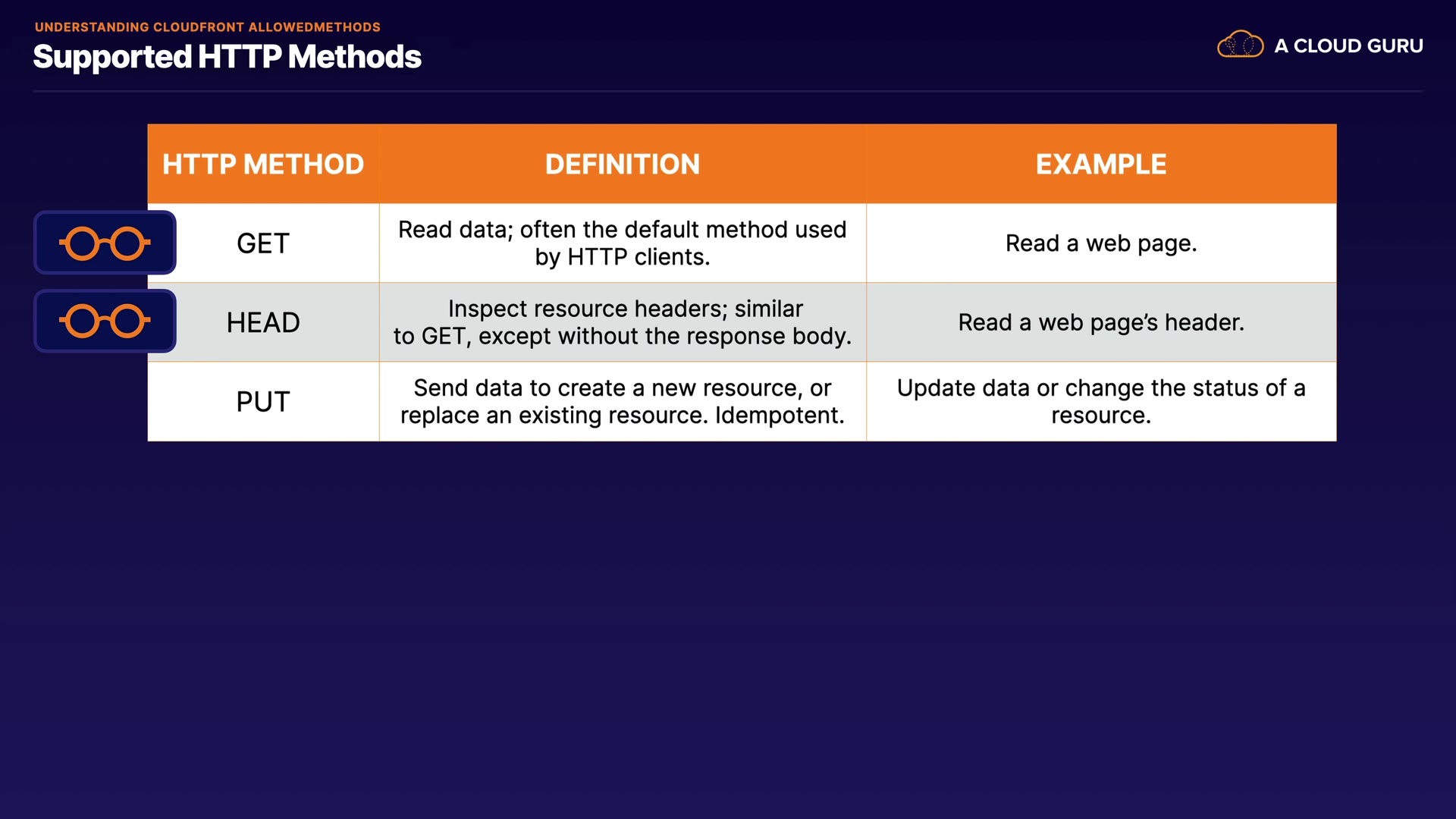 UNDERSTANDING CLOUDFRONT ALLOWEDMETHODS
Supported HTTP Methods

A CLOUD GURU

| HTTP METHOD | DEFINITION | EXAMPLE |
|---|---|---|
| GET | Read data; often the default method used by HTTP clients. | Read a web page. |
| HEAD | Inspect resource headers; similar to GET, except without the response body. | Read a web page's header. |
| PUT | Send data to create a new resource, or replace an existing resource. Idempotent. | Update data or change the status of a resource. |